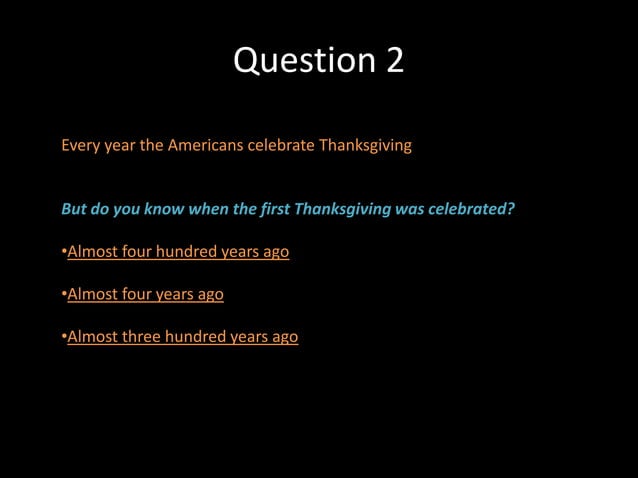 Question 2

Every year the Americans celebrate Thanksgiving

But do you know when the first Thanksgiving was celebrated?

•Almost four hundred years ago

•Almost four years ago

•Almost three hundred years ago